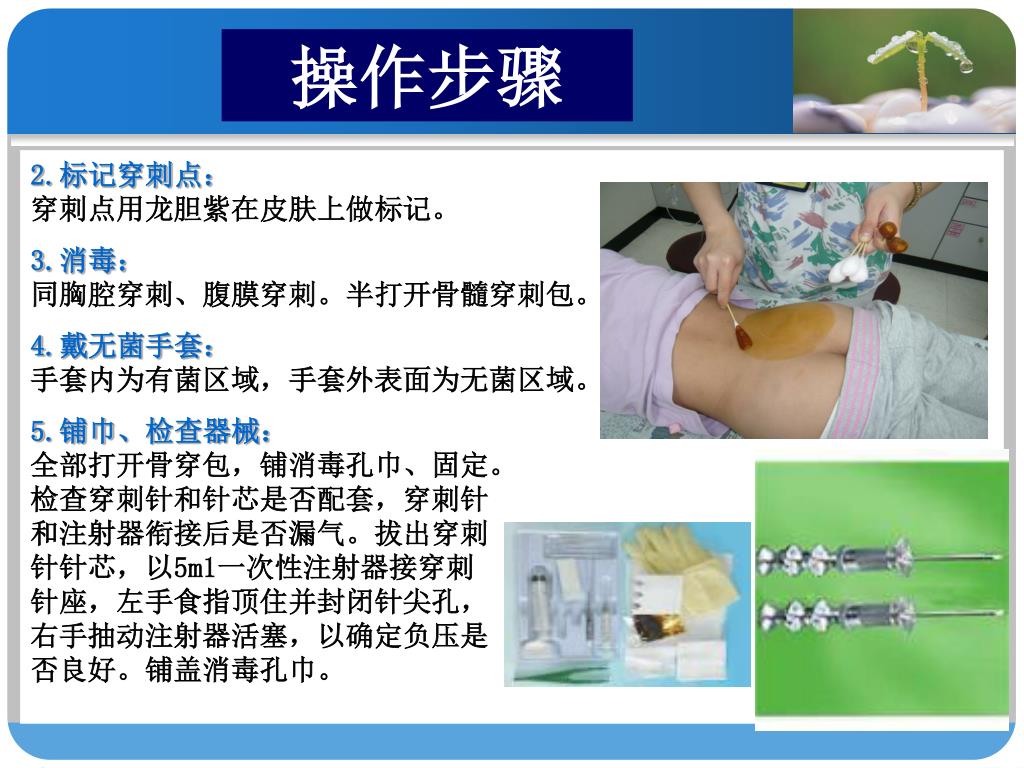 操作步骤

2.标记穿刺点：
穿刺点用龙胆紫在皮肤上做标记。

3.消毒：
同胸腔穿刺、腹膜穿刺。半打开骨髓穿刺包。

4.戴无菌手套：
手套内为有菌区域，手套外表面为无菌区域。

5.铺巾、检查器械：
全部打开骨穿包，铺消毒孔巾、固定。检查穿刺针和针芯是否配套，穿刺针和注射器衔接后是否漏气。拔出穿刺针针芯，以5ml一次性注射器接穿刺针座，左手食指顶住并封闭针尖孔，右手抽动注射器活塞，以确定负压是否良好。铺盖消毒孔巾。